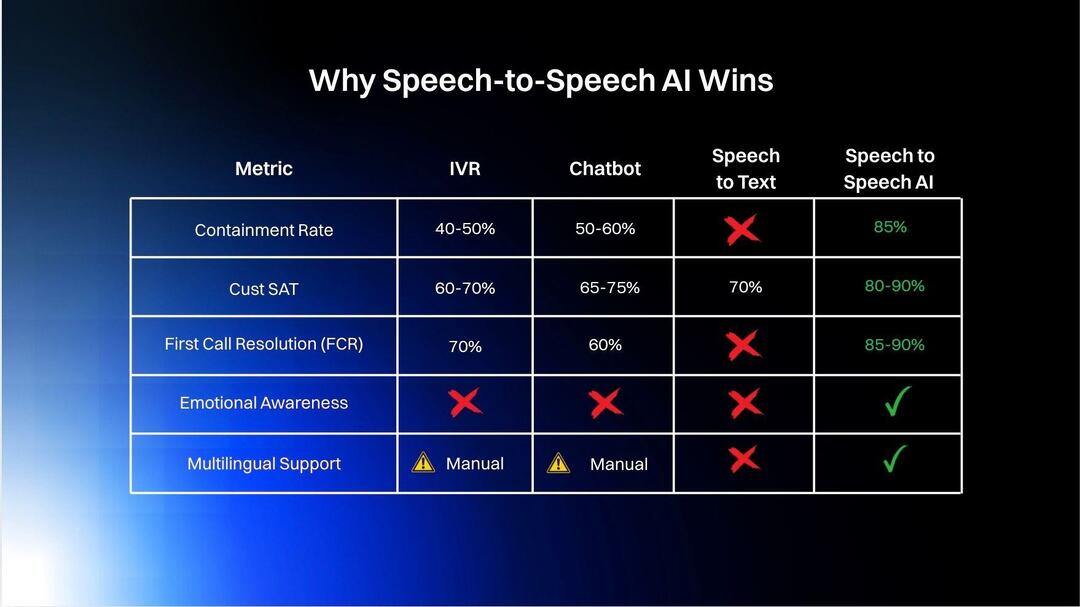 Why Speech-to-Speech AI Wins

| Metric | IVR | Chatbot | Speech to Text | Speech to Speech AI |
|---|---|---|---|---|
| Containment Rate | 40-50% | 50-60% | ✗ | 85% |
| Cust SAT | 60-70% | 65-75% | 70% | 80-90% |
| First Call Resolution (FCR) | 70% | 60% | ✗ | 85-90% |
| Emotional Awareness | ✗ | ✗ | ✗ | ✓ |
| Multilingual Support | ⚠ Manual | ⚠ Manual | ✗ | ✓ |